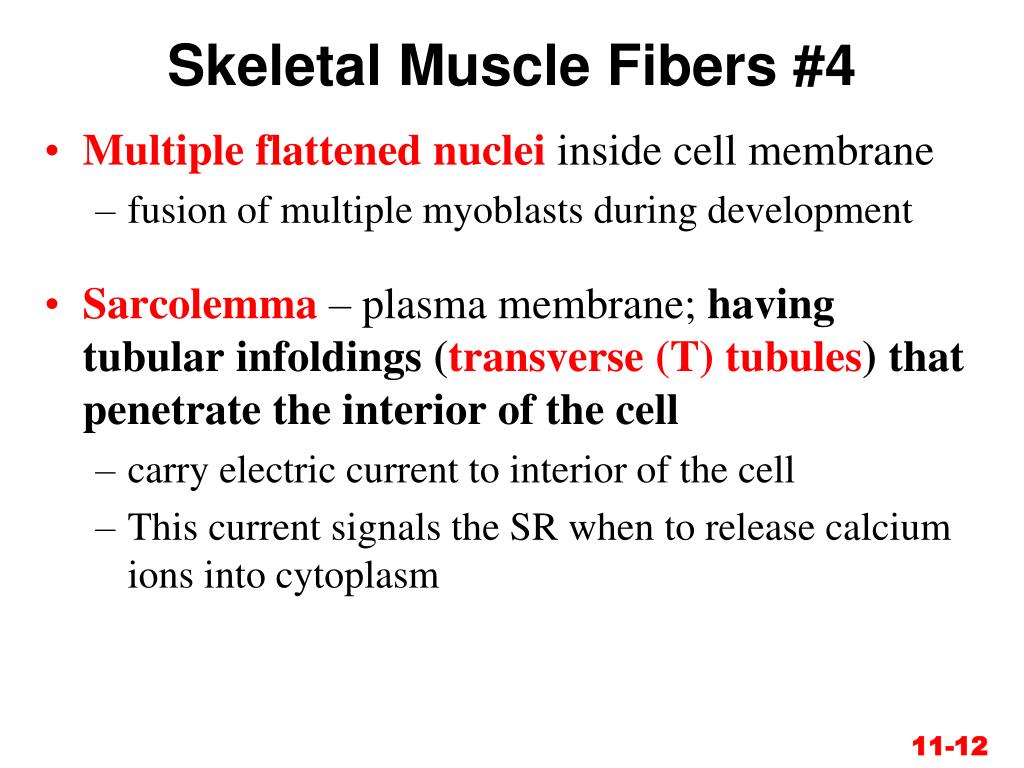 Skeletal Muscle Fibers #4

• Multiple flattened nuclei inside cell membrane
– fusion of multiple myoblasts during development

• Sarcolemma – plasma membrane; having tubular infoldings (transverse (T) tubules) that penetrate the interior of the cell
– carry electric current to interior of the cell
– This current signals the SR when to release calcium ions into cytoplasm

11-12